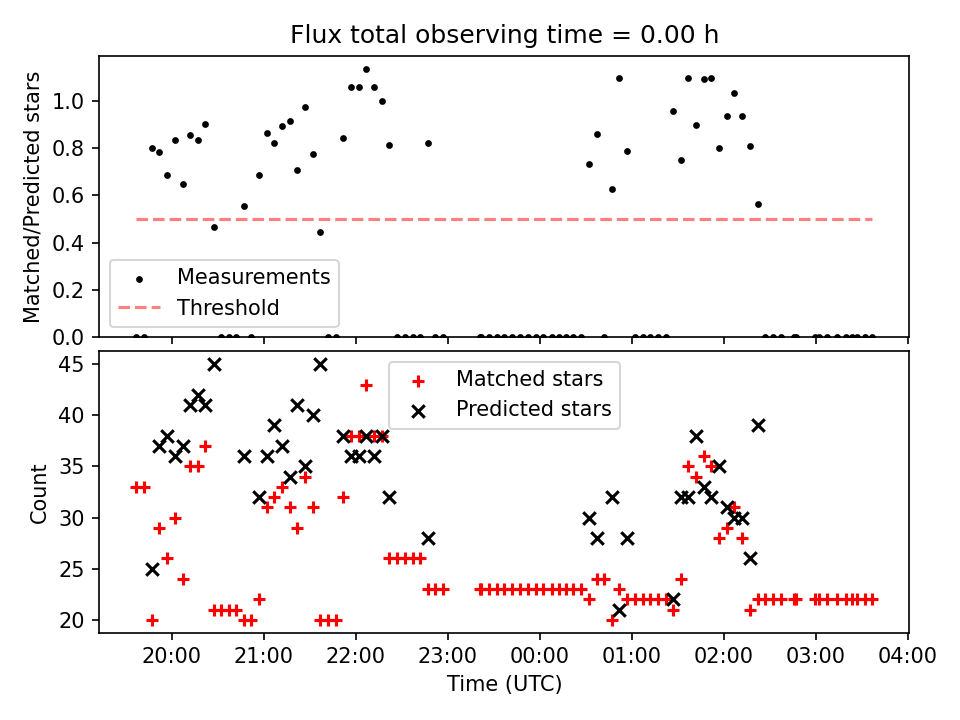 Flux total observing time = 0.00 h

Matched/Predicted stars

1.0
0.8
0.6
0.4
0.2
0.0

Measurements
Threshold

Count

45
40
35
30
25
20

Matched stars
Predicted stars

20:00
21:00
22:00
23:00
00:00
01:00
02:00
03:00
04:00

Time (UTC)